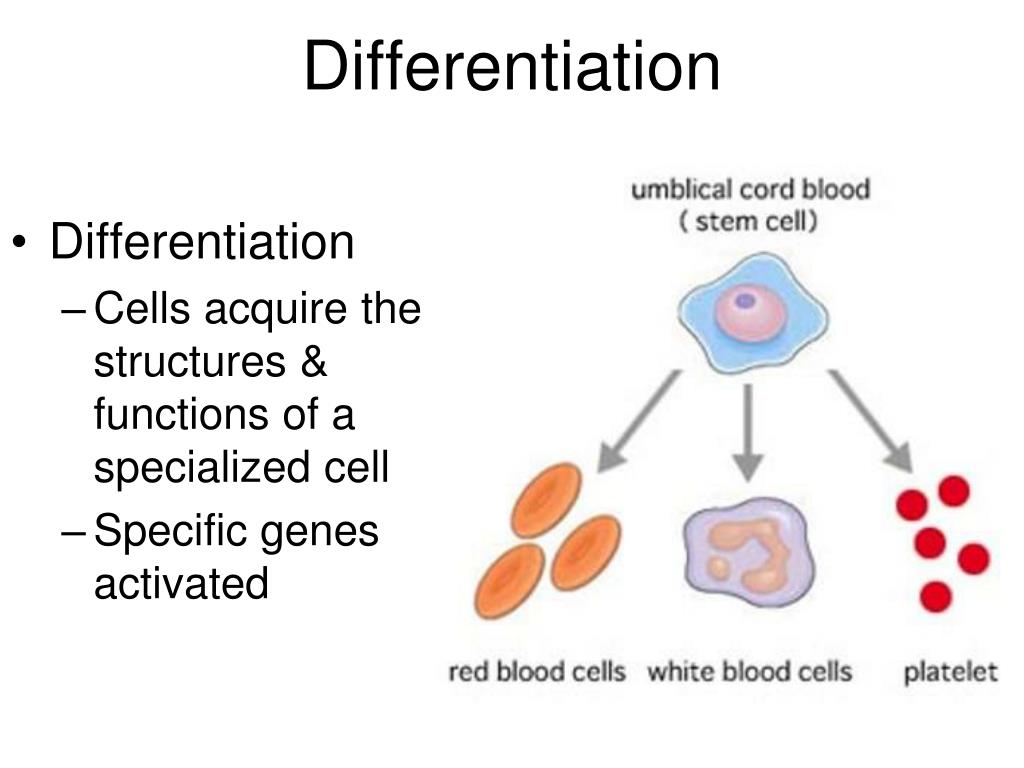 Differentiation

• Differentiation
– Cells acquire the structures & functions of a specialized cell
– Specific genes activated

umblical cord blood
( stem cell)

red blood cells   white blood cells   platelet